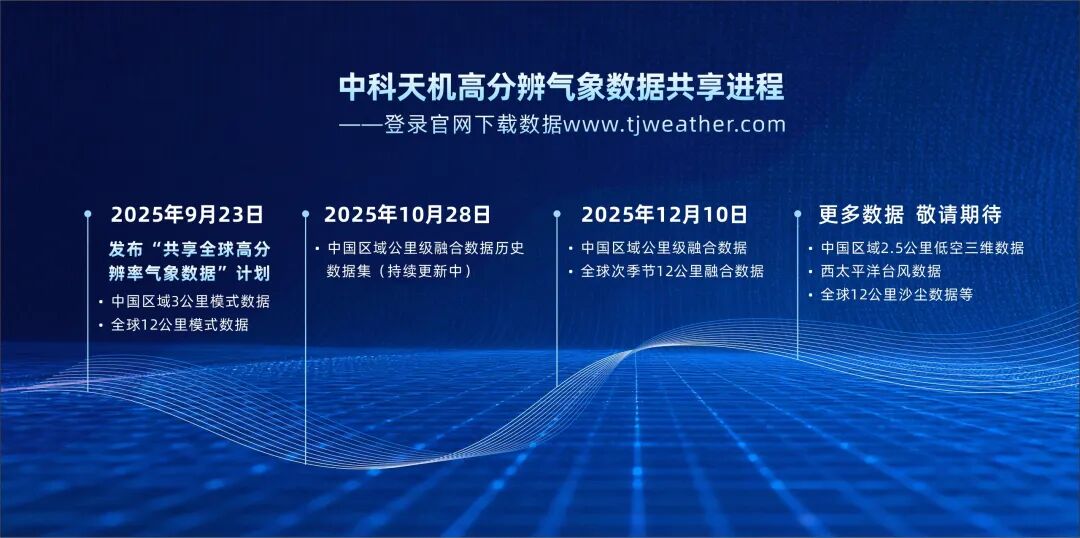 中科天机高分辨气象数据共享进程
——登录官网下载数据www.tjweather.com

2025年9月23日
发布“共享全球高分辨率气象数据”计划
• 中国区域3公里模式数据
• 全球12公里模式数据

2025年10月28日
• 中国区域公里级融合数据历史数据集（持续更新中）

2025年12月10日
• 中国区域公里级融合数据
• 全球次季节12公里融合数据

更多数据 敬请期待
• 中国区域2.5公里低空三维数据
• 西太平洋台风数据
• 全球12公里沙尘数据等